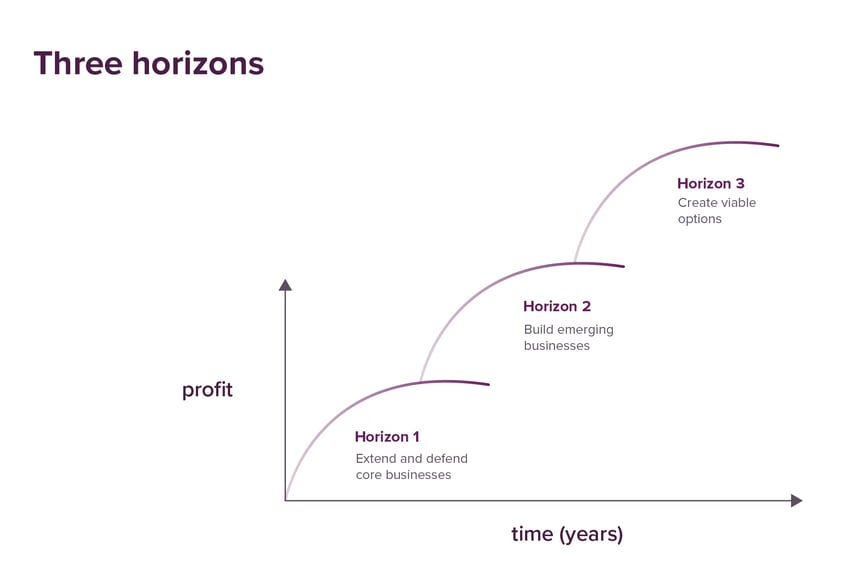 Three horizons

Horizon 3
Create viable options

Horizon 2
Build emerging businesses

profit

Horizon 1
Extend and defend core businesses

time (years)